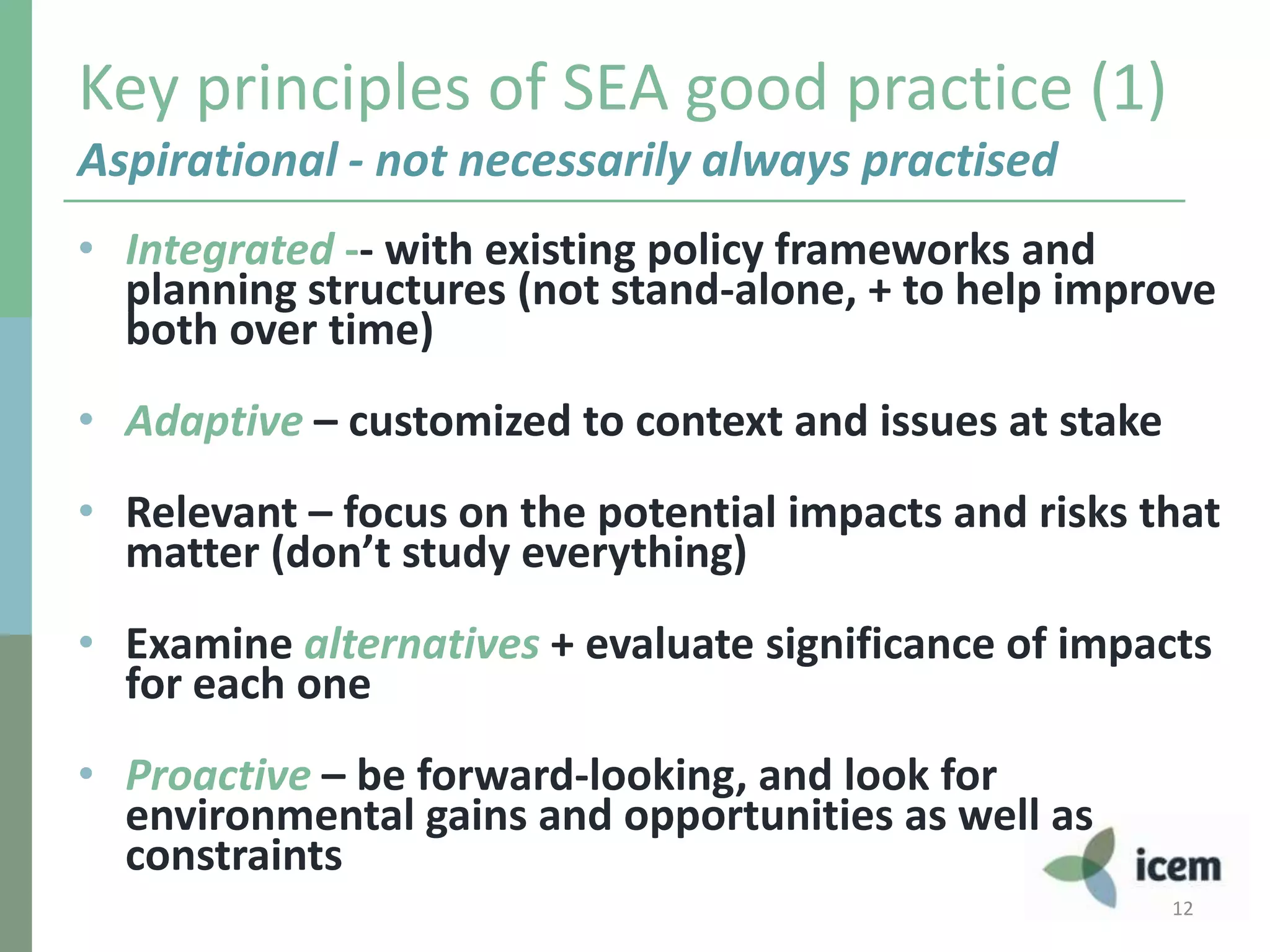 Key principles of SEA good practice (1)

Aspirational - not necessarily always practised

• Integrated -- with existing policy frameworks and planning structures (not stand-alone, + to help improve both over time)

• Adaptive – customized to context and issues at stake

• Relevant – focus on the potential impacts and risks that matter (don't study everything)

• Examine alternatives + evaluate significance of impacts for each one

• Proactive – be forward-looking, and look for environmental gains and opportunities as well as constraints

icem

12